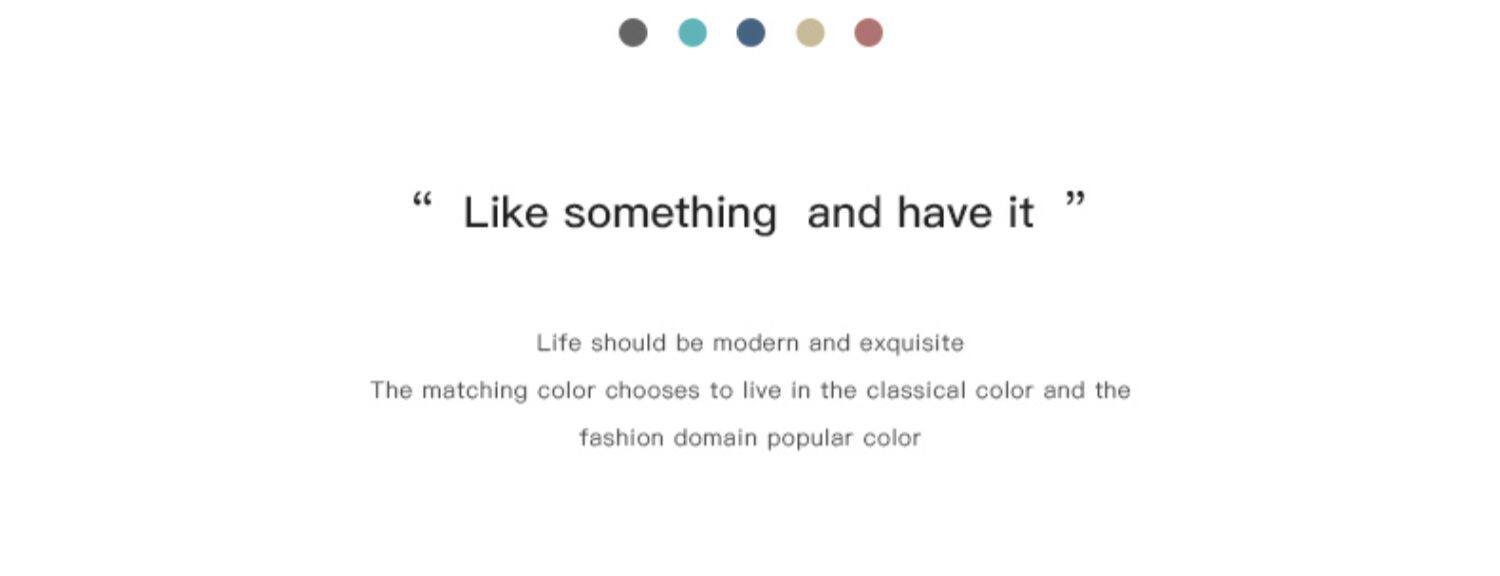 “ Like something and have it ”

Life should be modern and exquisite
The matching color chooses to live in the classical color and the fashion domain popular color